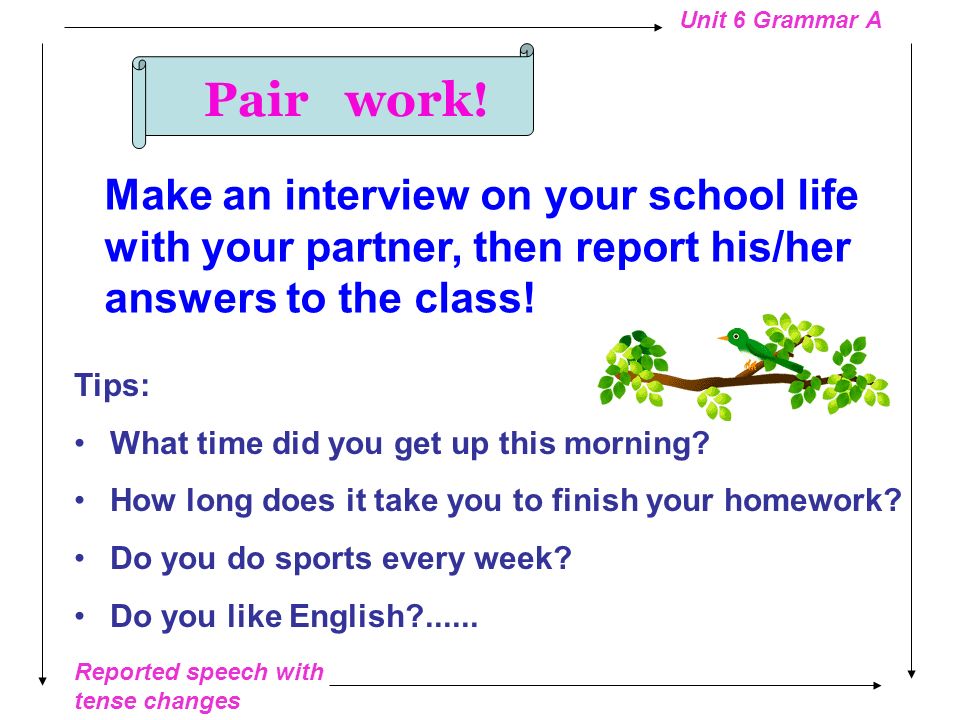 Unit 6 Grammar A

Pair work!

Make an interview on your school life with your partner, then report his/her answers to the class!

Tips:

• What time did you get up this morning?

• How long does it take you to finish your homework?

• Do you do sports every week?

• Do you like English?......

Reported speech with tense changes